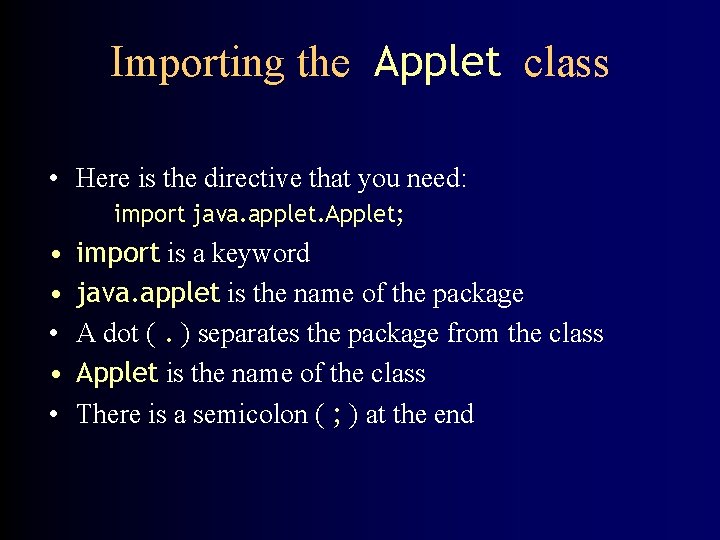 Importing the Applet class

• Here is the directive that you need:
import java.applet.Applet;
• import is a keyword
• java.applet is the name of the package
• A dot ( . ) separates the package from the class
• Applet is the name of the class
• There is a semicolon ( ; ) at the end